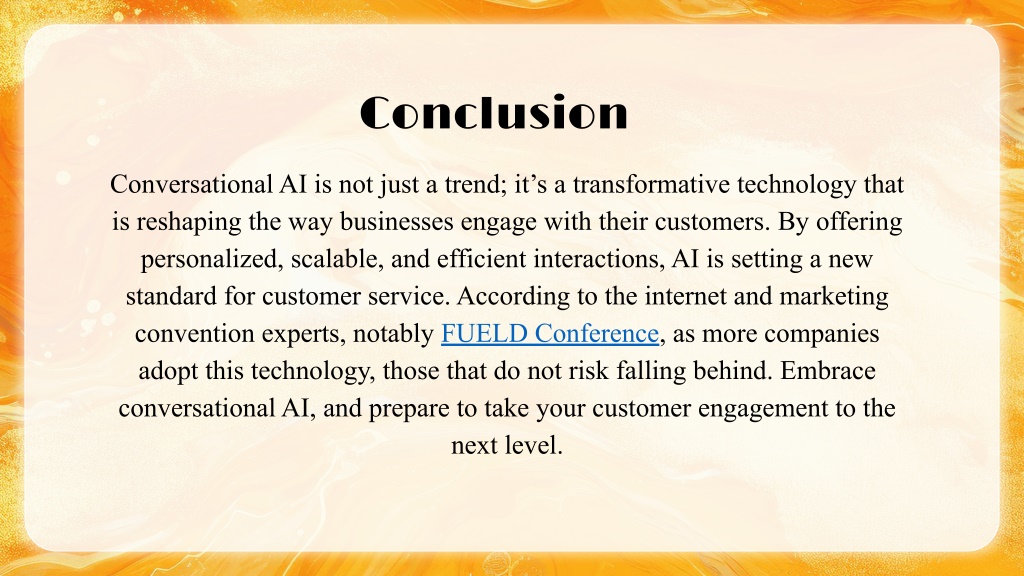 Conclusion

Conversational AI is not just a trend; it’s a transformative technology that is reshaping the way businesses engage with their customers. By offering personalized, scalable, and efficient interactions, AI is setting a new standard for customer service. According to the internet and marketing convention experts, notably FUELD Conference, as more companies adopt this technology, those that do not risk falling behind. Embrace conversational AI, and prepare to take your customer engagement to the next level.